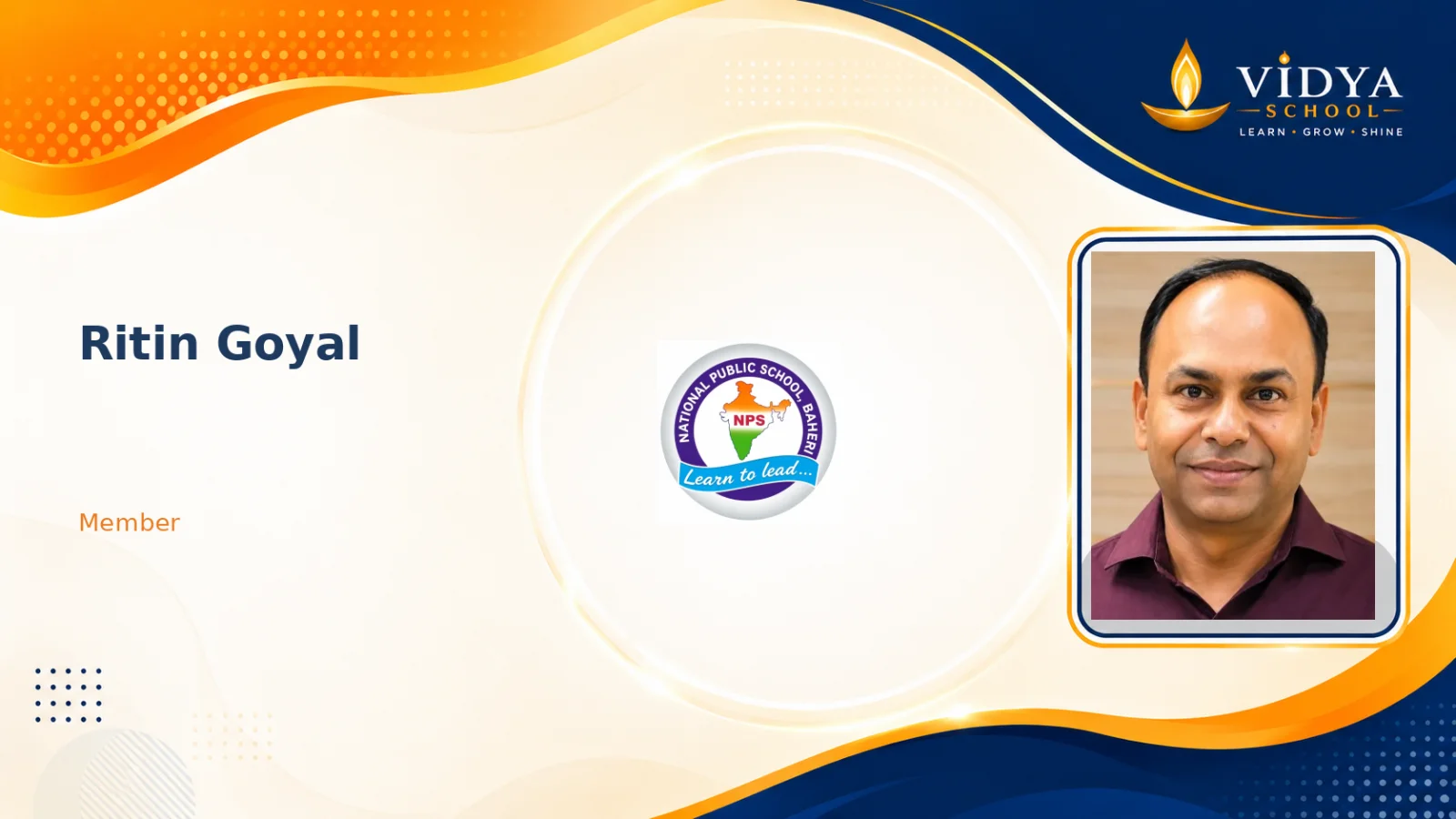 VIDYA
SCHOOL
LEARN • GROW • SHINE

Ritin Goyal

Member

NATIONAL PUBLIC SCHOOL, BAHERI
NPS
Learn to lead...